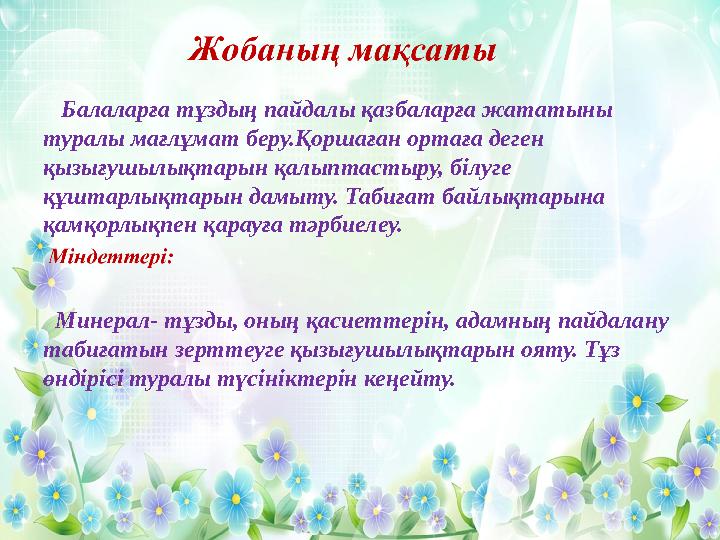 Жобаның мақсаты

Балаларға тұздың пайдалы қазбаларға жататыны туралы мағлұмат беру.Қоршаған ортаға деген қызығушылықтарын қалыптастыру, білуге құштарлықтарын дамыту. Табиғат байлықтарына қамқорлықпен қарауға тәрбиелеу.

Міндеттері:

Минерал- тұзды, оның қасиеттерін, адамның пайдалану табиғатын зерттеуге қызығушылықтарын ояту. Тұз өндірісі туралы түсініктерін кеңейту.